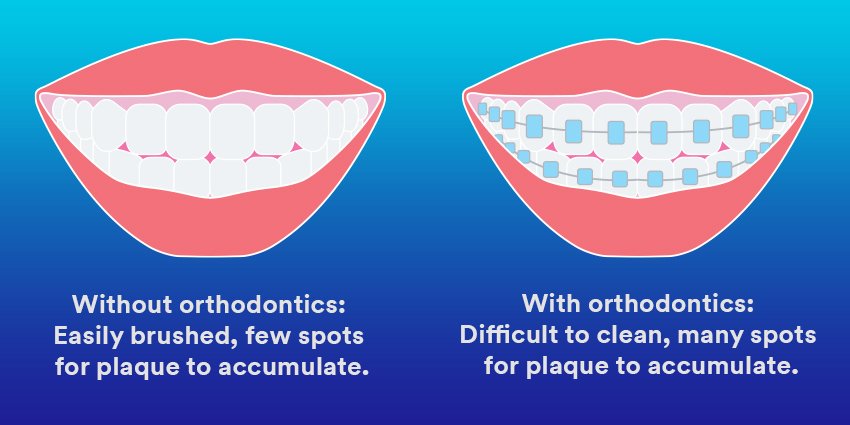 Without orthodontics:
Easily brushed, few spots for plaque to accumulate.

With orthodontics:
Difficult to clean, many spots for plaque to accumulate.